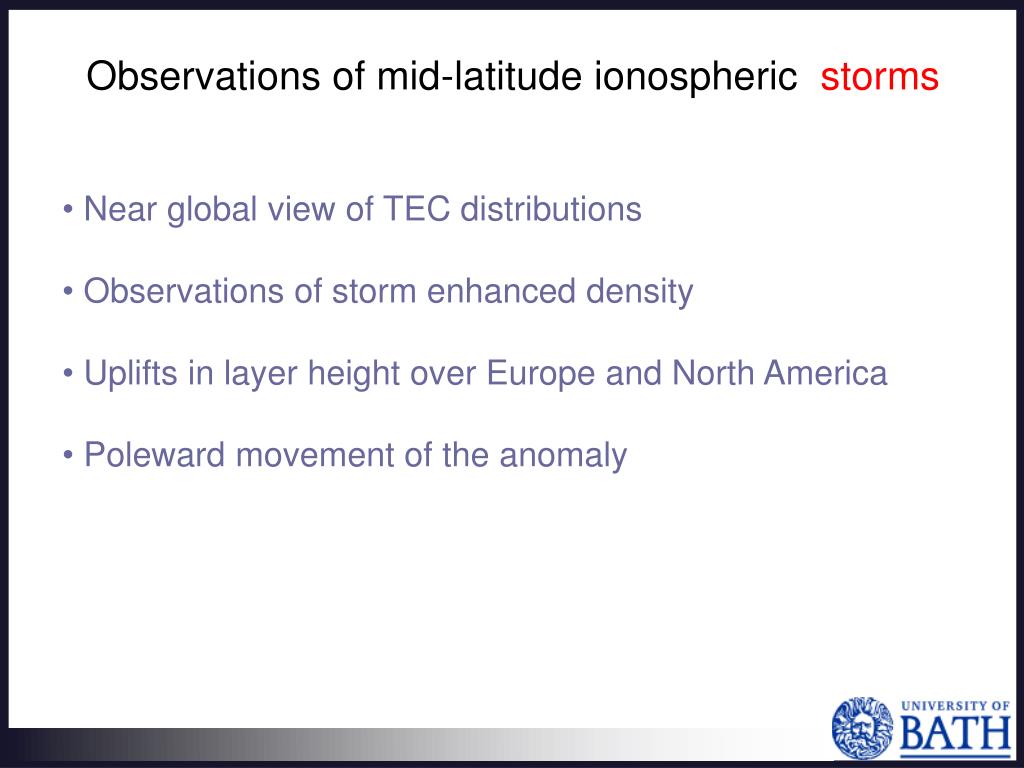 Observations of mid-latitude ionospheric storms

• Near global view of TEC distributions

• Observations of storm enhanced density

• Uplifts in layer height over Europe and North America

• Poleward movement of the anomaly

UNIVERSITY OF BATH